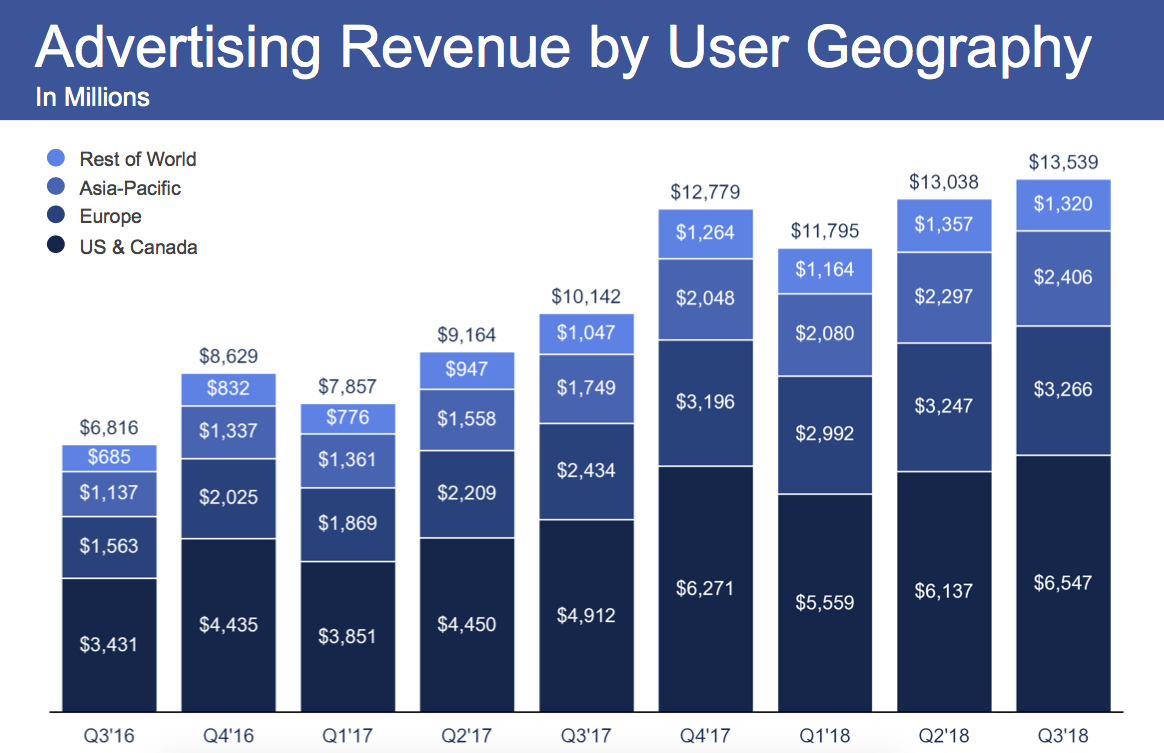 Advertising Revenue by User Geography
In Millions

Rest of World
Asia-Pacific
Europe
US & Canada

| | Q3'16 | Q4'16 | Q1'17 | Q2'17 | Q3'17 | Q4'17 | Q1'18 | Q2'18 | Q3'18 |
|---|---|---|---|---|---|---|---|---|---|
| Total | $6,816 | $8,629 | $7,857 | $9,164 | $10,142 | $12,779 | $11,795 | $13,038 | $13,539 |
| Rest of World | $685 | $832 | $776 | $947 | $1,047 | $1,264 | $1,164 | $1,357 | $1,320 |
| Asia-Pacific | $1,137 | $1,337 | $1,361 | $1,558 | $1,749 | $2,048 | $2,080 | $2,297 | $2,406 |
| Europe | $1,563 | $2,025 | $1,869 | $2,209 | $2,434 | $3,196 | $2,992 | $3,247 | $3,266 |
| US & Canada | $3,431 | $4,435 | $3,851 | $4,450 | $4,912 | $6,271 | $5,559 | $6,137 | $6,547 |